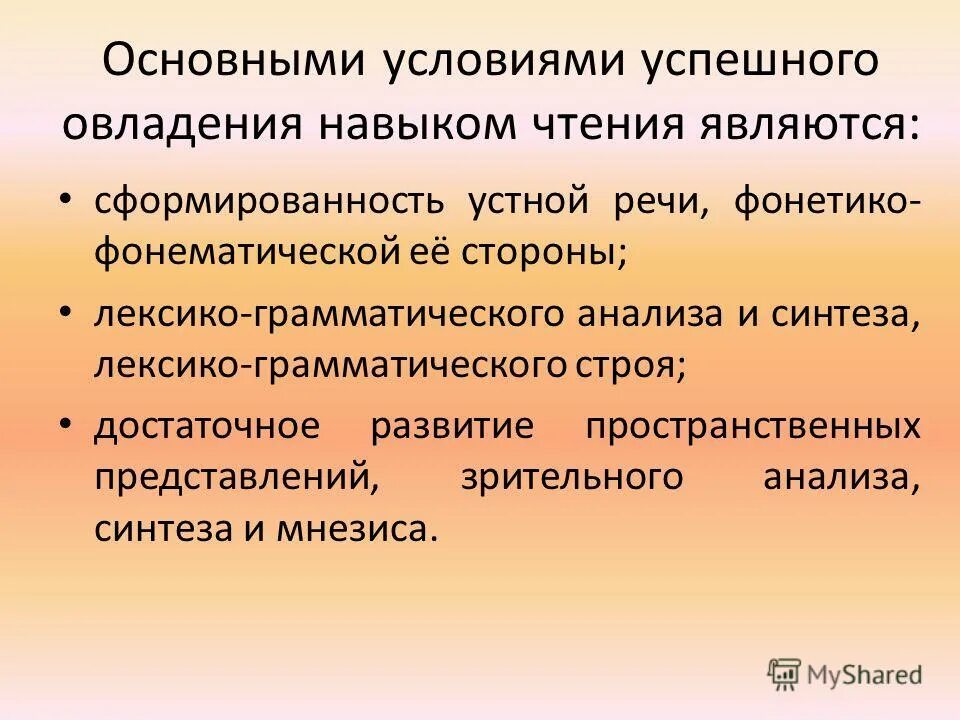 Основными условиями успешного овладения навыком чтения являются:

• сформированность устной речи, фонетико-фонематической её стороны;

• лексико-грамматического анализа и синтеза, лексико-грамматического строя;

• достаточное развитие пространственных представлений, зрительного анализа, синтеза и мнезиса.

MyShared